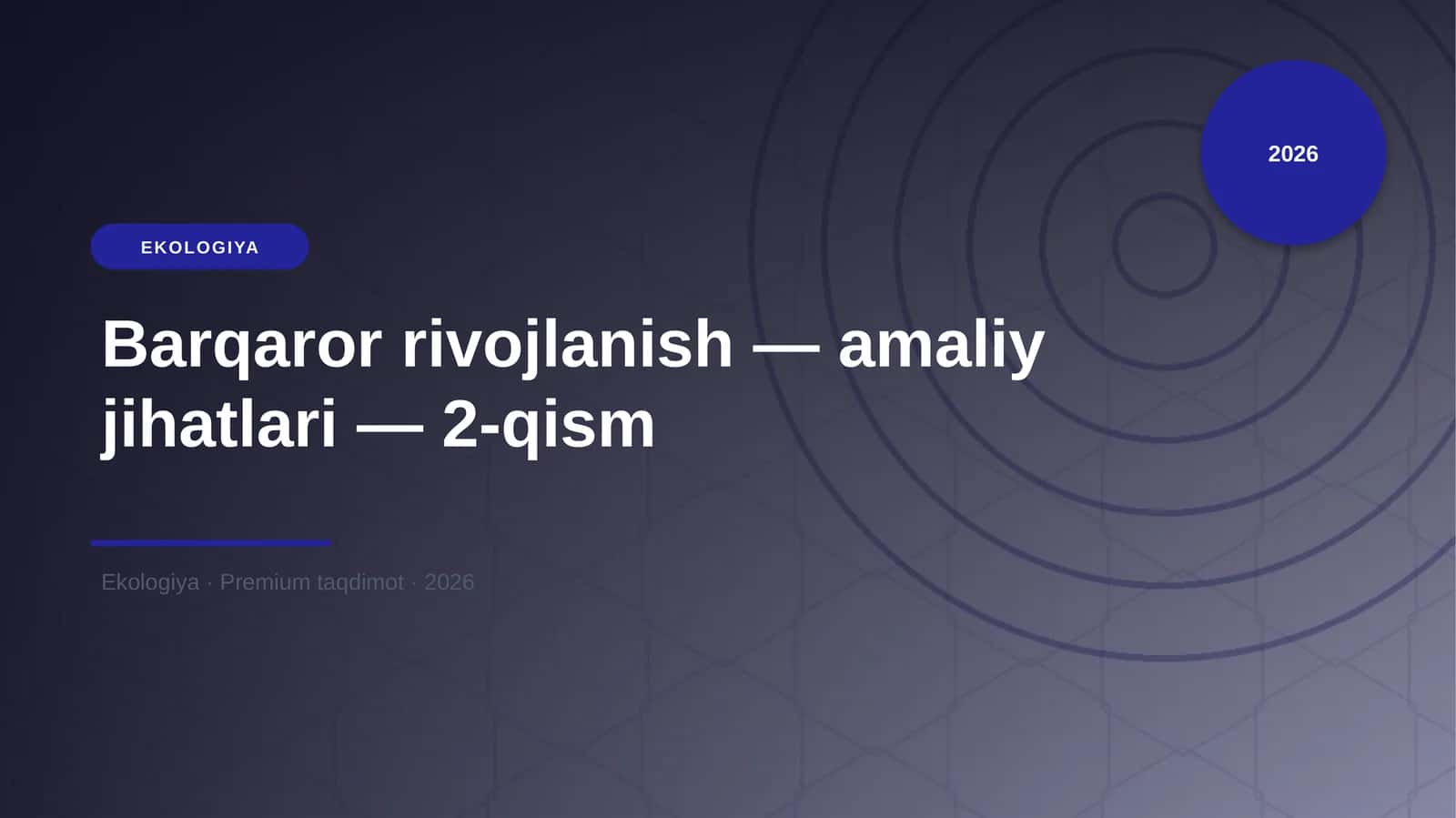 2026

EKOLOGIYA

Barqaror rivojlanish — amaliy jihatlari — 2-qism

Ekologiya · Premium taqdimot · 2026